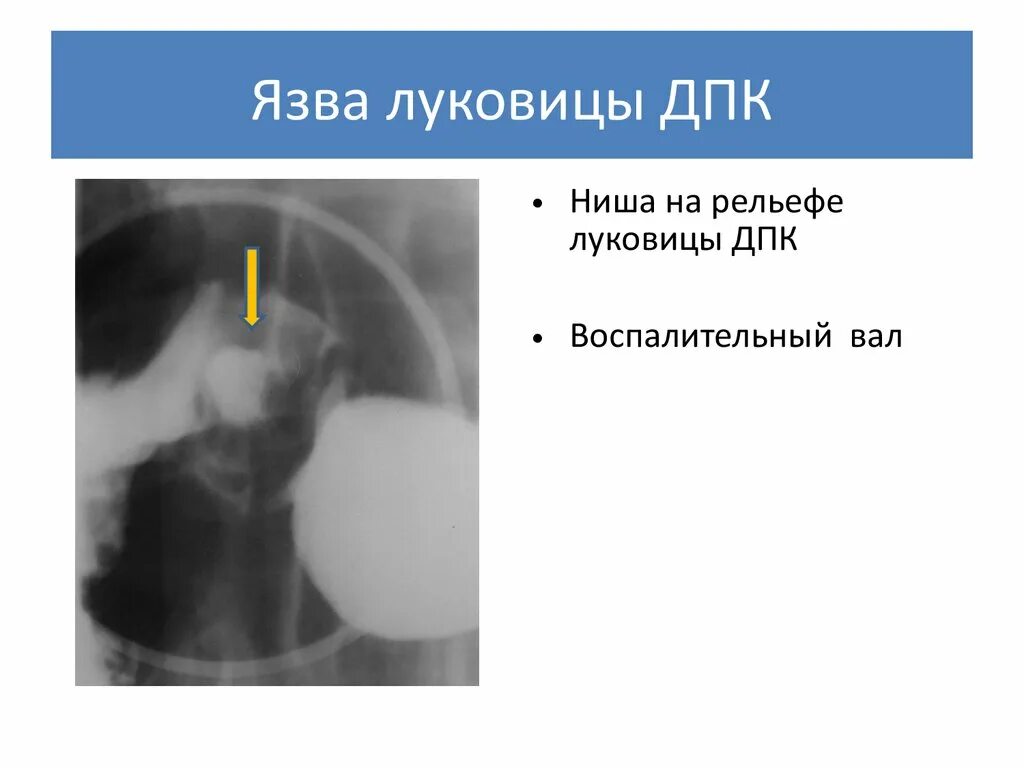 Язва луковицы ДПК

• Ниша на рельефе луковицы ДПК

• Воспалительный вал